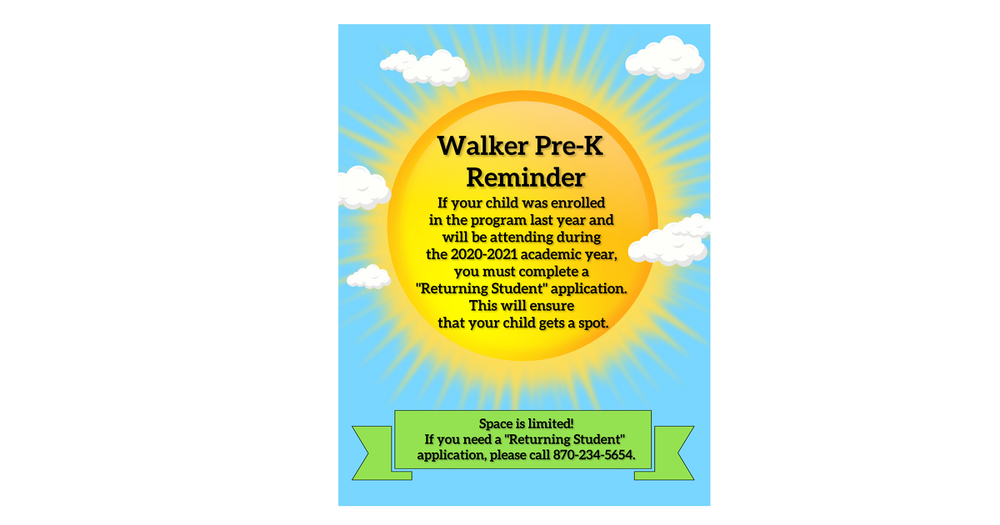 Walker Pre-K Reminder

If your child was enrolled in the program last year and will be attending during the 2020-2021 academic year, you must complete a "Returning Student" application. This will ensure that your child gets a spot.

Space is limited!
If you need a "Returning Student" application, please call 870-234-5654.